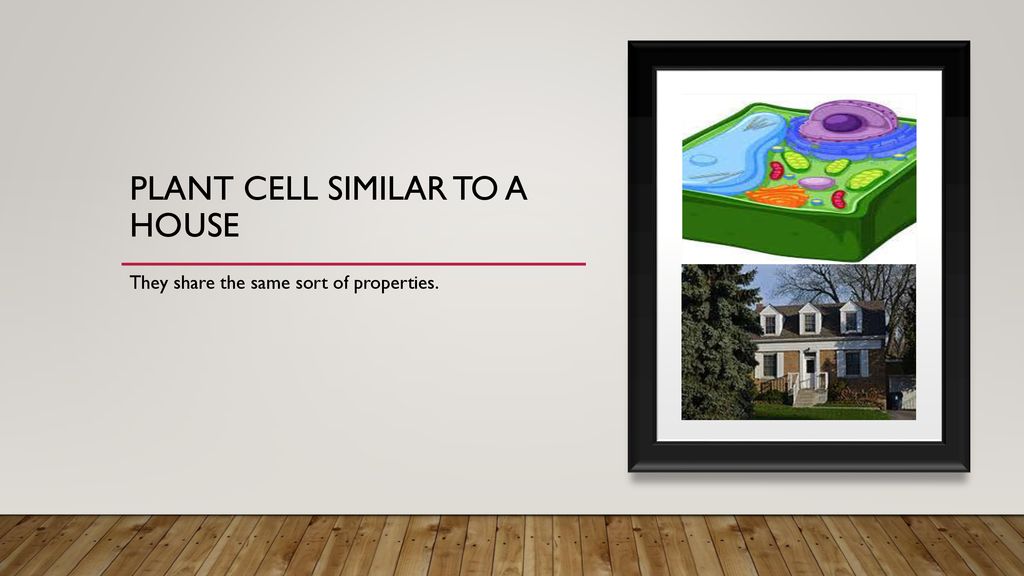 PLANT CELL SIMILAR TO A HOUSE

They share the same sort of properties.